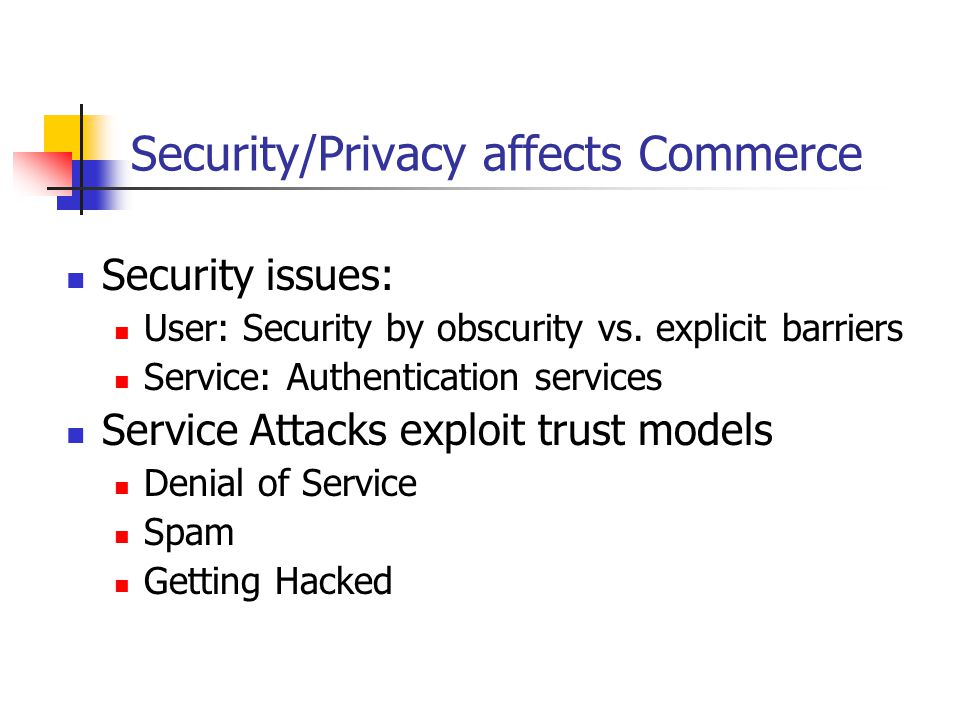 Security/Privacy affects Commerce

- Security issues:
  - User: Security by obscurity vs. explicit barriers
  - Service: Authentication services
- Service Attacks exploit trust models
  - Denial of Service
  - Spam
  - Getting Hacked